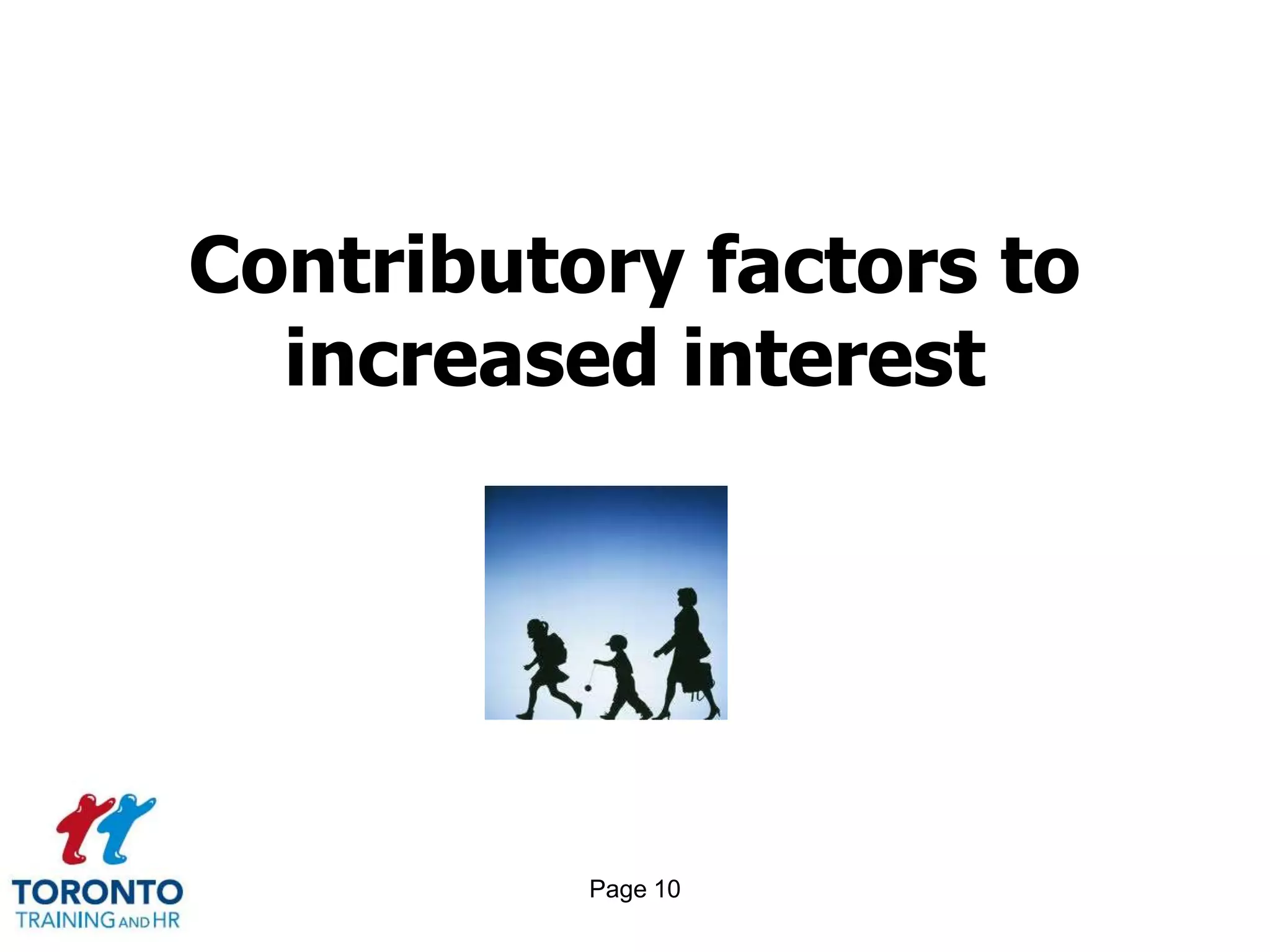 Contributory factors to increased interest

TORONTO
TRAINING AND HR

Page 10